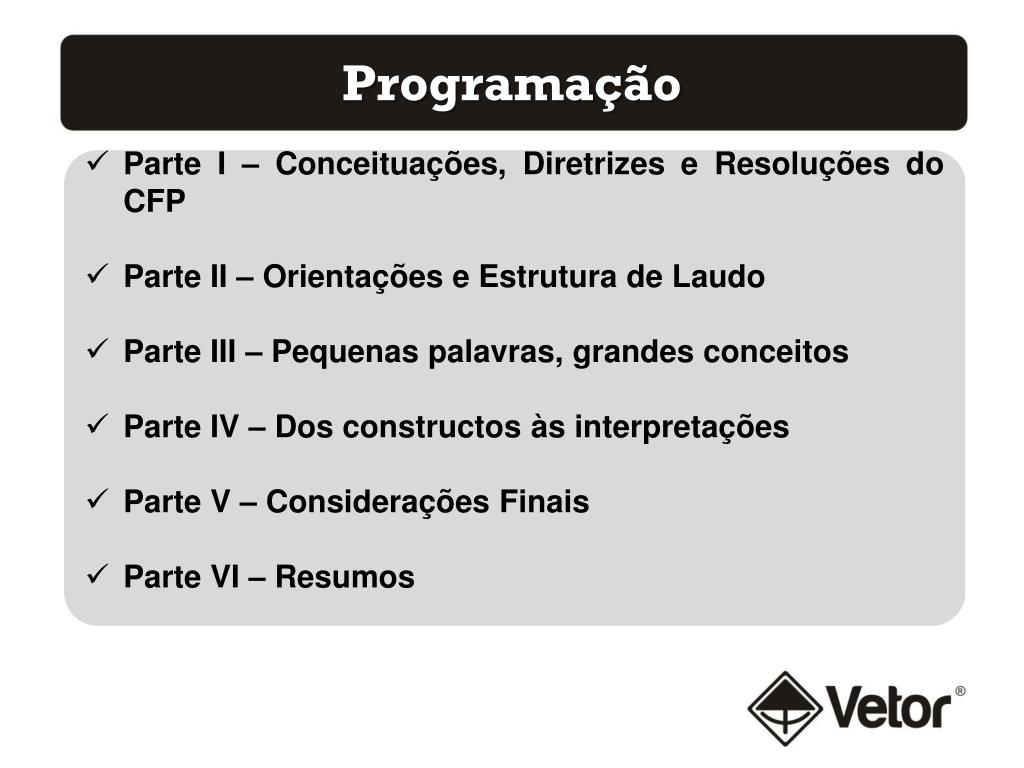 Programação

✓ Parte I – Conceituações, Diretrizes e Resoluções do CFP

✓ Parte II – Orientações e Estrutura de Laudo

✓ Parte III – Pequenas palavras, grandes conceitos

✓ Parte IV – Dos constructos às interpretações

✓ Parte V – Considerações Finais

✓ Parte VI – Resumos

Vetor®